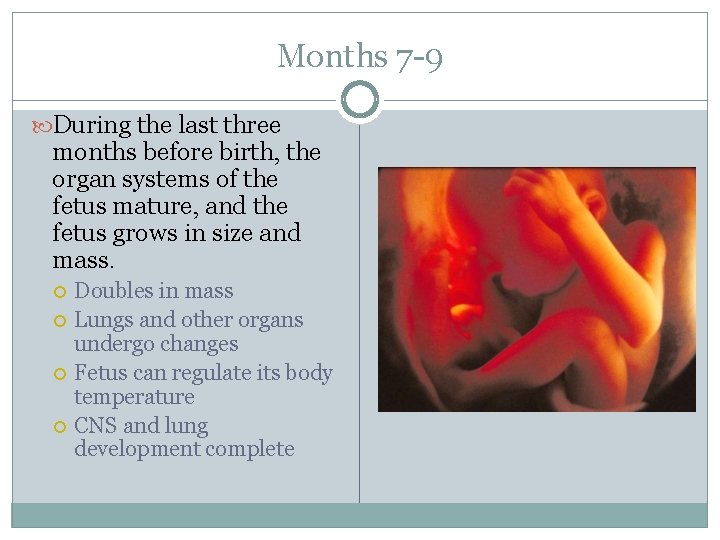 Months 7-9

During the last three months before birth, the organ systems of the fetus mature, and the fetus grows in size and mass.

Doubles in mass

Lungs and other organs undergo changes

Fetus can regulate its body temperature

CNS and lung development complete